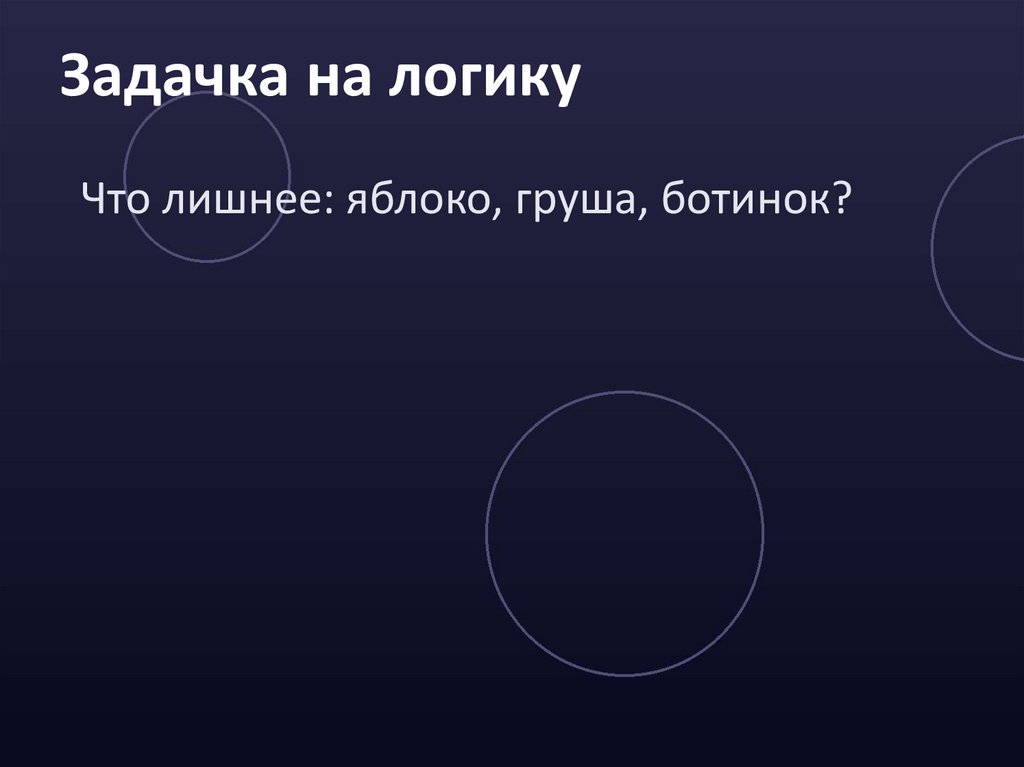 Задачка на логику

Что лишнее: яблоко, груша, ботинок?